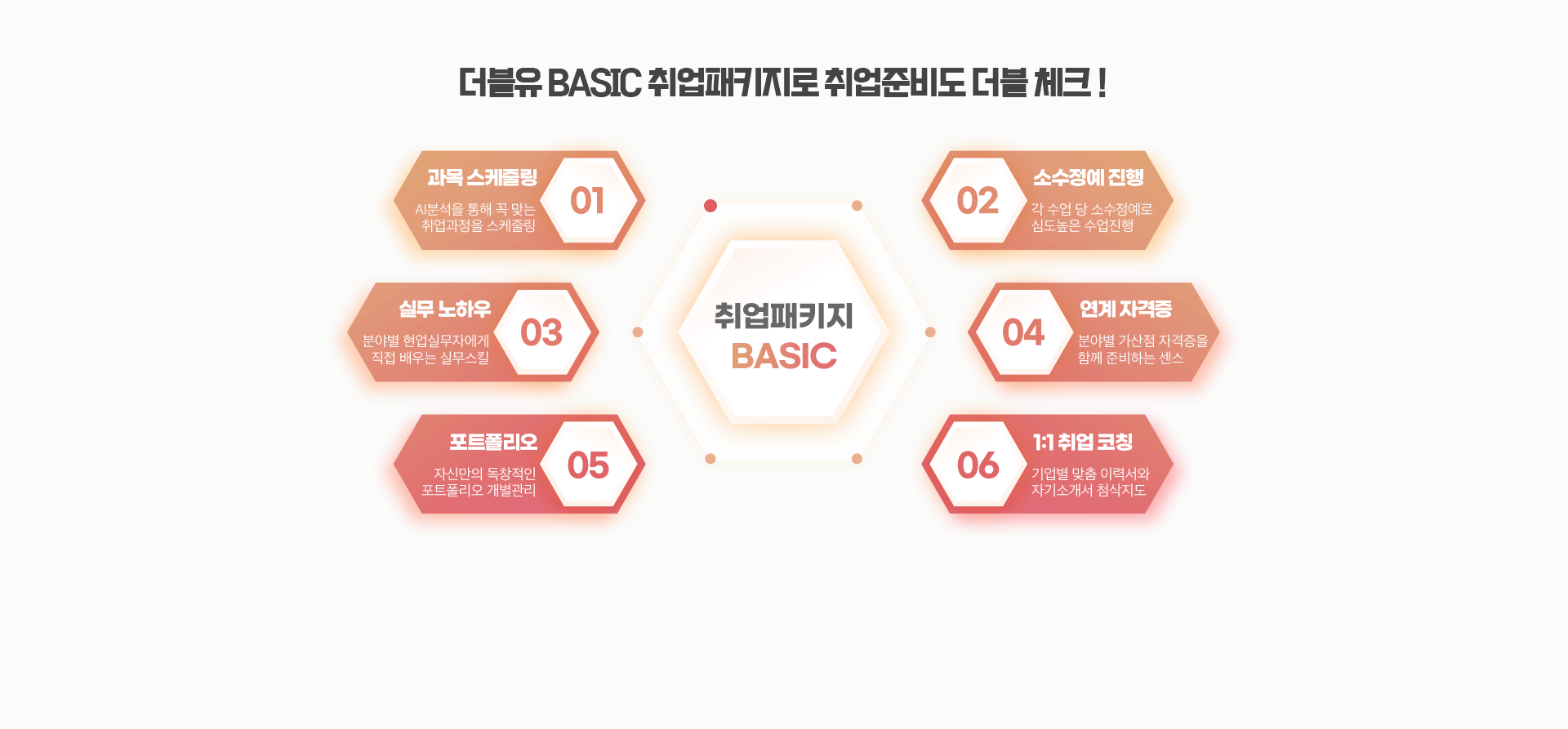 더블유 BASIC 취업패키지로 취업준비도 더블 체크 !

과목 스케줄링
AI분석을 통해 꼭 맞는 취업과정을 스케줄링
01

02
소수정예 진행
각 수업 당 소수정예로 심도높은 수업진행

실무 노하우
분야별 현업실무자에게 직접 배우는 실무스킬
03

취업패키지
BASIC

04
연계 자격증
분야별 가산점 자격증을 함께 준비하는 센스

포트폴리오
자신만의 독창적인 포트폴리오 개별관리
05

06
1:1 취업 코칭
기업별 맞춤 이력서와 자기소개서 첨삭지도